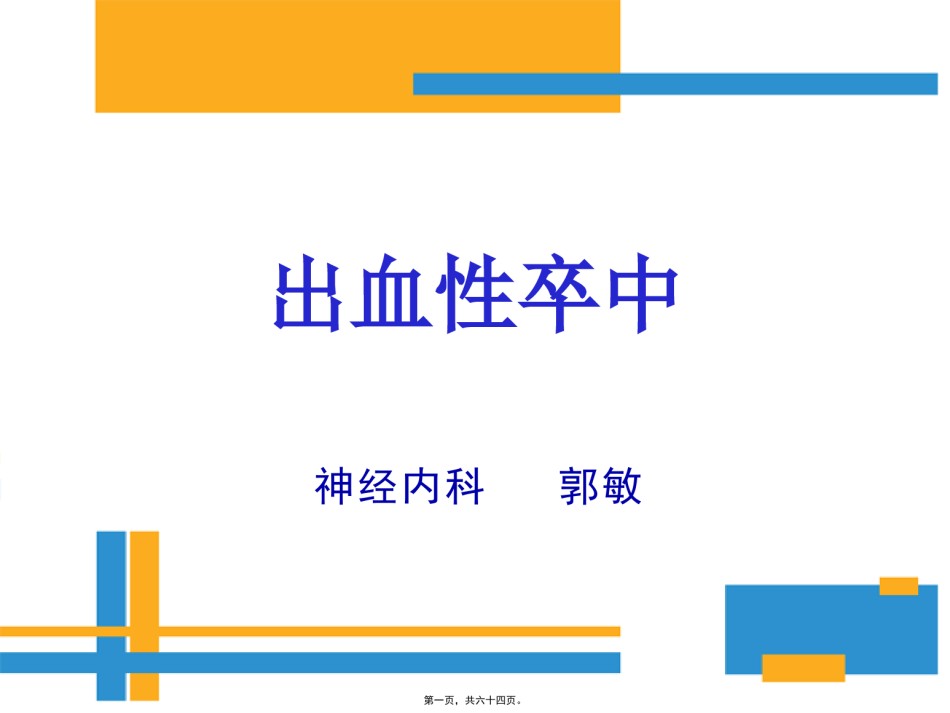 出血性卒中

神经内科　　郭敏

第一页，共六十四页。